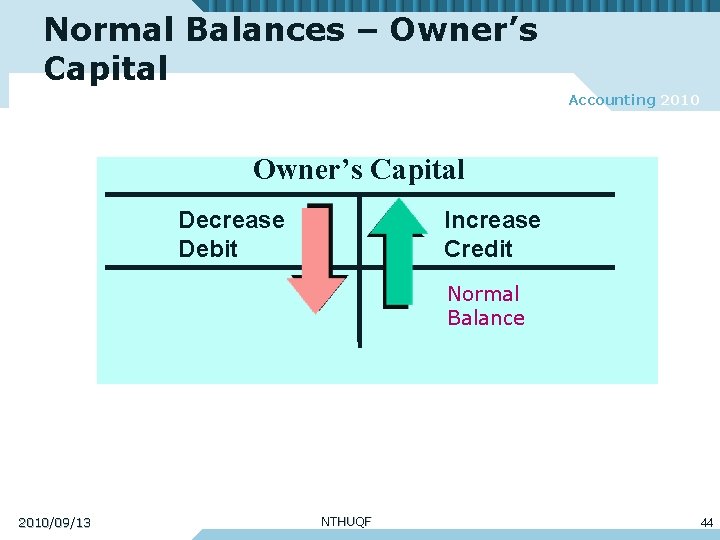 Normal Balances – Owner's Capital

Accounting 2010

Owner's Capital

Decrease
Debit

Increase
Credit

Normal
Balance

2010/09/13

NTHUQF

44